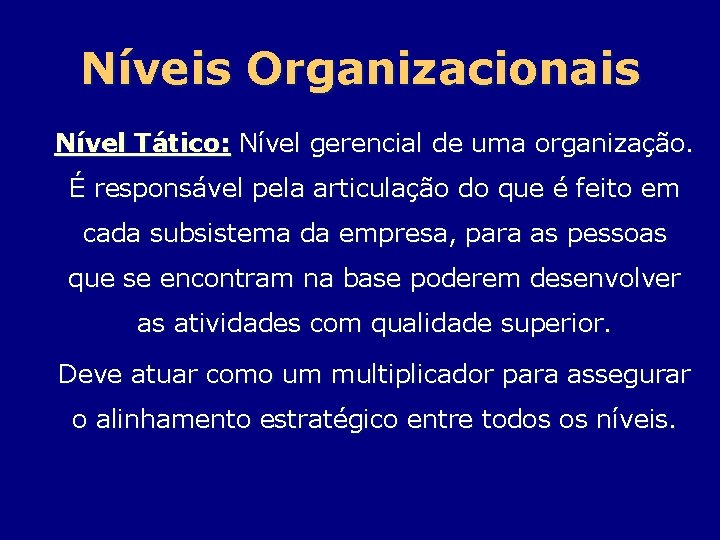 Níveis Organizacionais

Nível Tático: Nível gerencial de uma organização. É responsável pela articulação do que é feito em cada subsistema da empresa, para as pessoas que se encontram na base poderem desenvolver as atividades com qualidade superior.

Deve atuar como um multiplicador para assegurar o alinhamento estratégico entre todos os níveis.